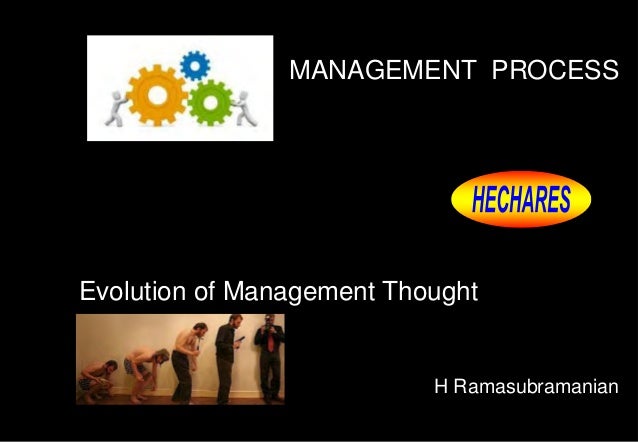 MANAGEMENT PROCESS

HECHARES

Evolution of Management Thought

H Ramasubramanian